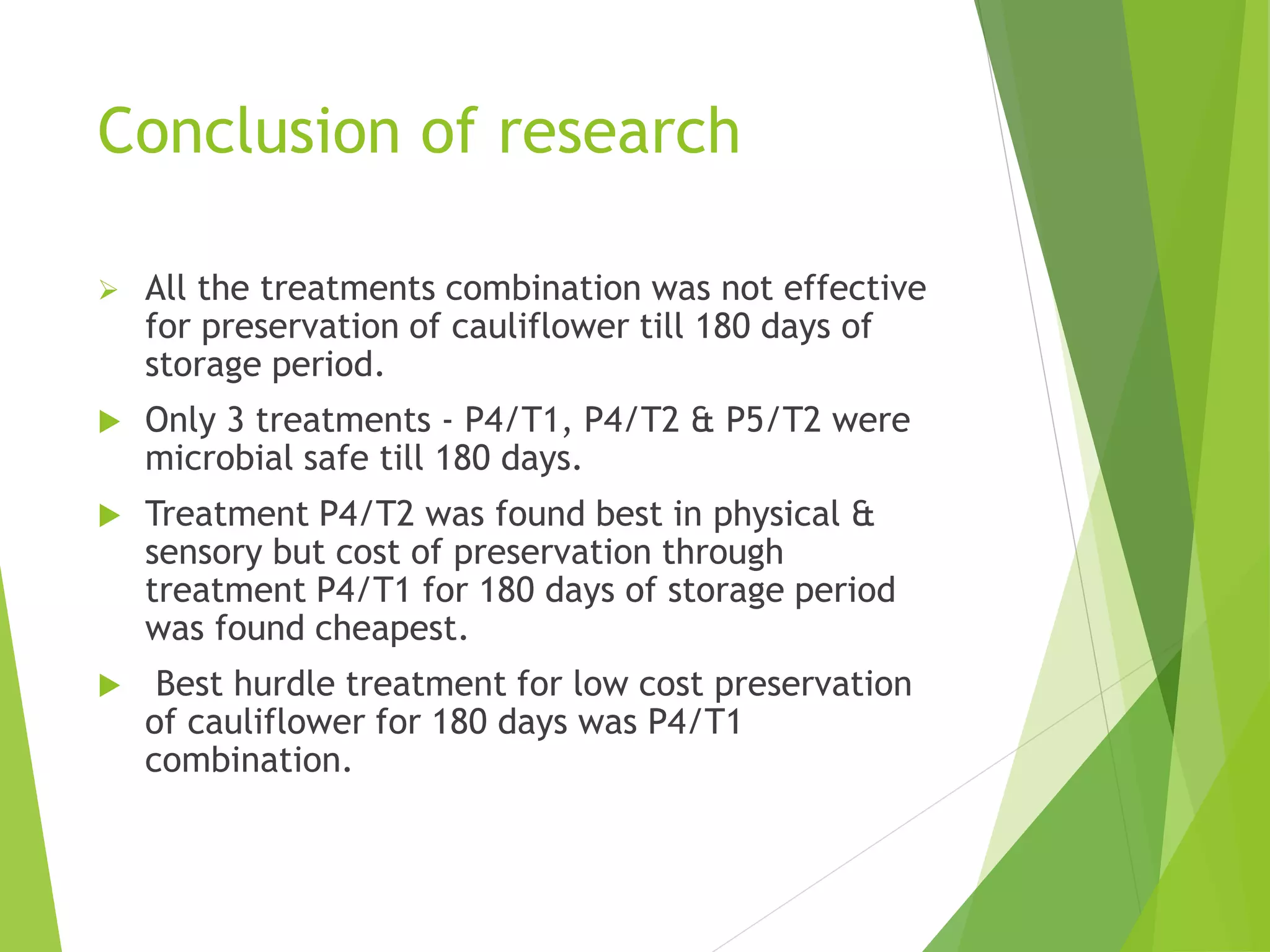 Conclusion of research

➢ All the treatments combination was not effective for preservation of cauliflower till 180 days of storage period.

▶ Only 3 treatments - P4/T1, P4/T2 & P5/T2 were microbial safe till 180 days.

▶ Treatment P4/T2 was found best in physical & sensory but cost of preservation through treatment P4/T1 for 180 days of storage period was found cheapest.

▶ Best hurdle treatment for low cost preservation of cauliflower for 180 days was P4/T1 combination.